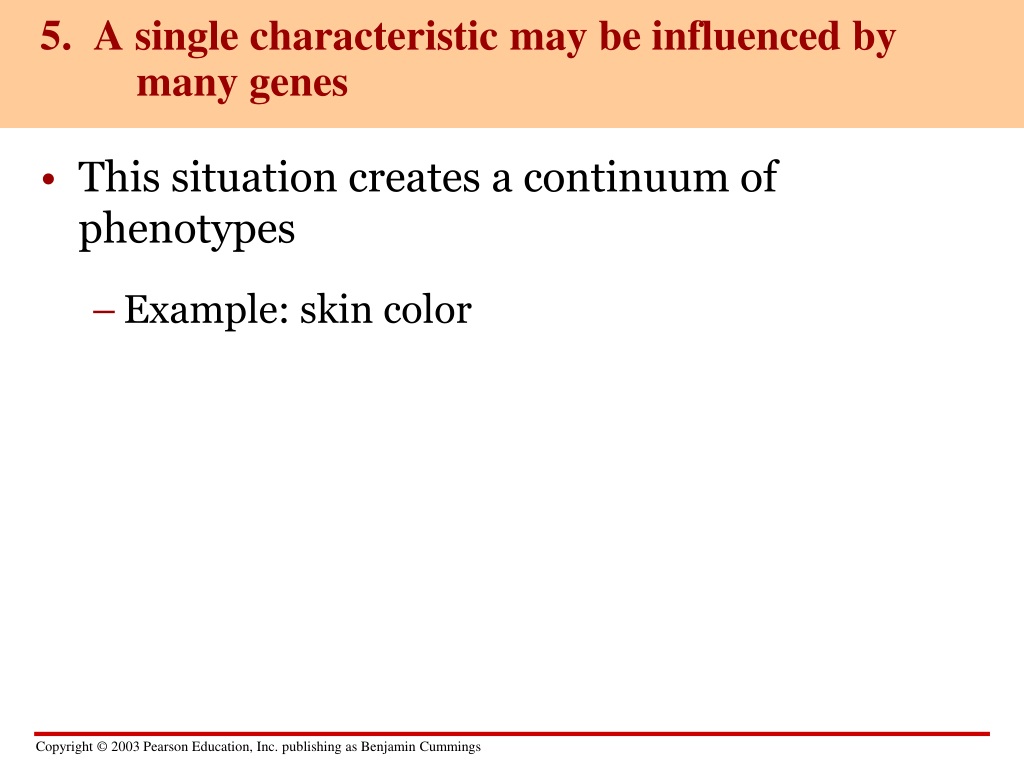 5. A single characteristic may be influenced by many genes

• This situation creates a continuum of phenotypes

– Example: skin color

Copyright © 2003 Pearson Education, Inc. publishing as Benjamin Cummings